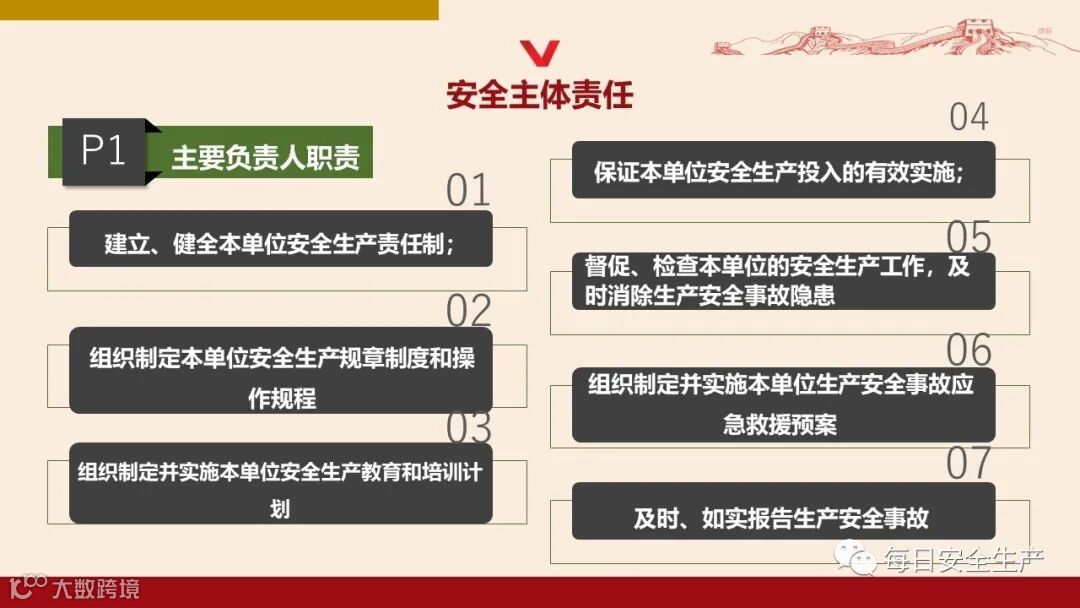 安全主体责任

P1 主要负责人职责

01
建立、健全本单位安全生产责任制；

02
组织制定本单位安全生产规章制度和操作规程

03
组织制定并实施本单位安全生产教育和培训计划

04
保证本单位安全生产投入的有效实施；

05
督促、检查本单位的安全生产工作，及时消除生产安全事故隐患

06
组织制定并实施本单位生产安全事故应急救援预案

07
及时、如实报告生产安全事故

每日安全生产

大数跨境